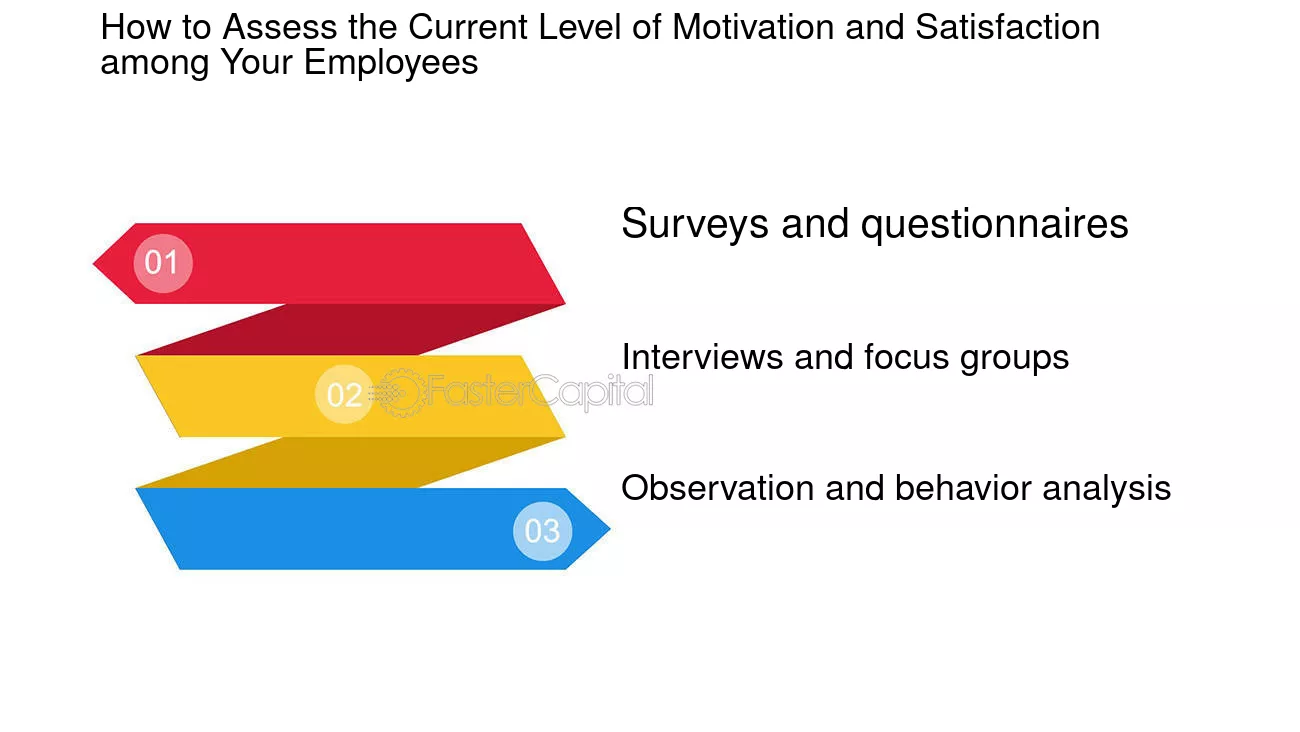 How to Assess the Current Level of Motivation and Satisfaction among Your Employees

01

Surveys and questionnaires

02

FasterCapital

Interviews and focus groups

03

Observation and behavior analysis